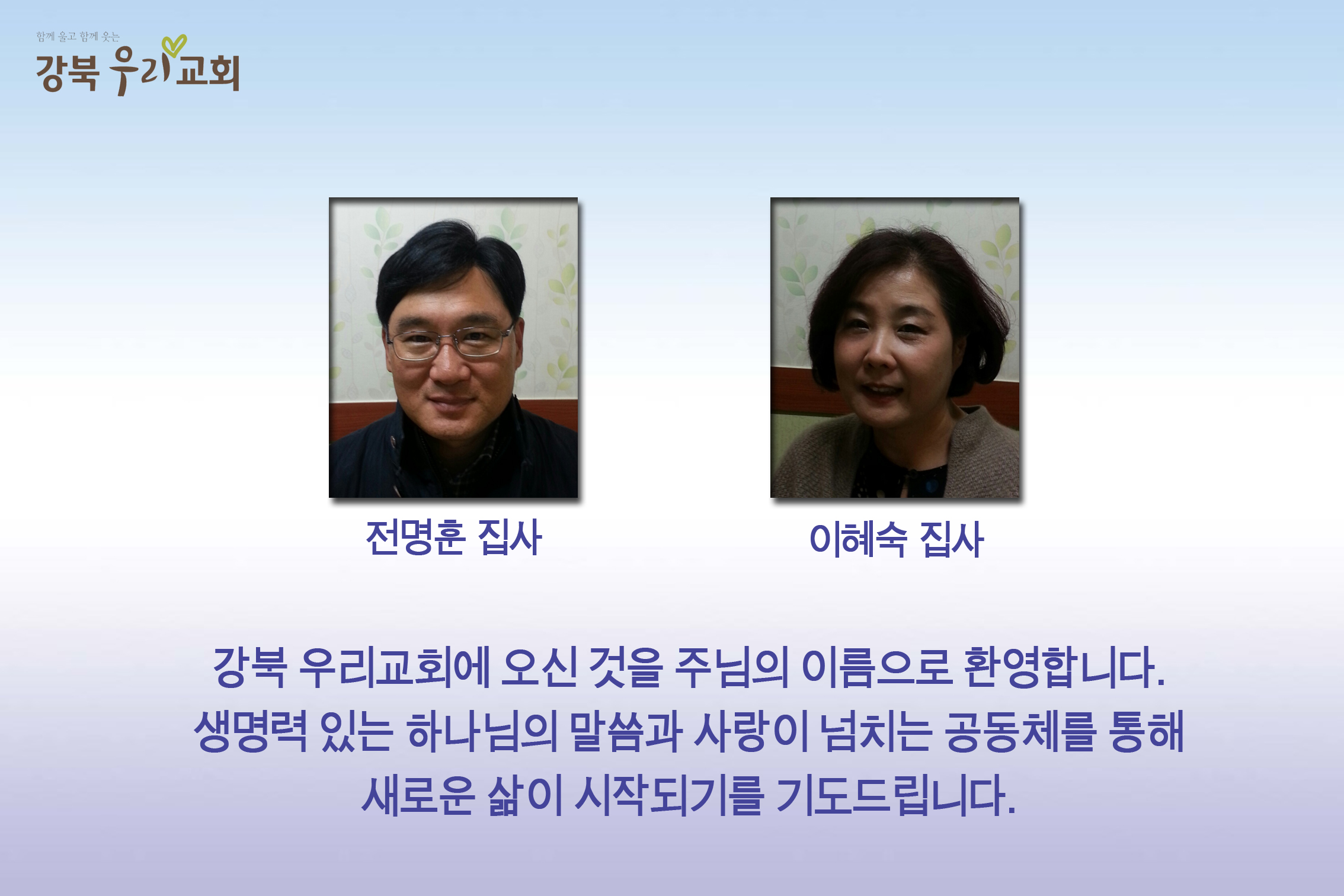 함께 울고 함께 웃는
강북 우리교회

전명훈 집사

이혜숙 집사

강북 우리교회에 오신 것을 주님의 이름으로 환영합니다.
생명력 있는 하나님의 말씀과 사랑이 넘치는 공동체를 통해
새로운 삶이 시작되기를 기도드립니다.